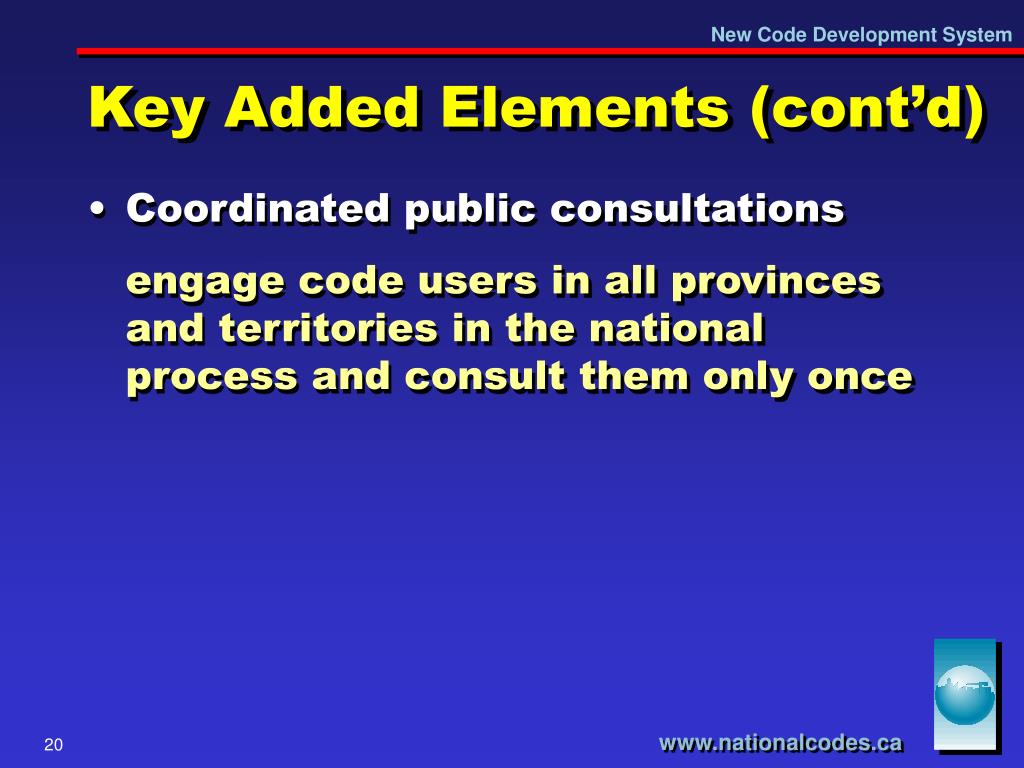 New Code Development System

Key Added Elements (cont'd)

• Coordinated public consultations

engage code users in all provinces and territories in the national process and consult them only once

20

www.nationalcodes.ca